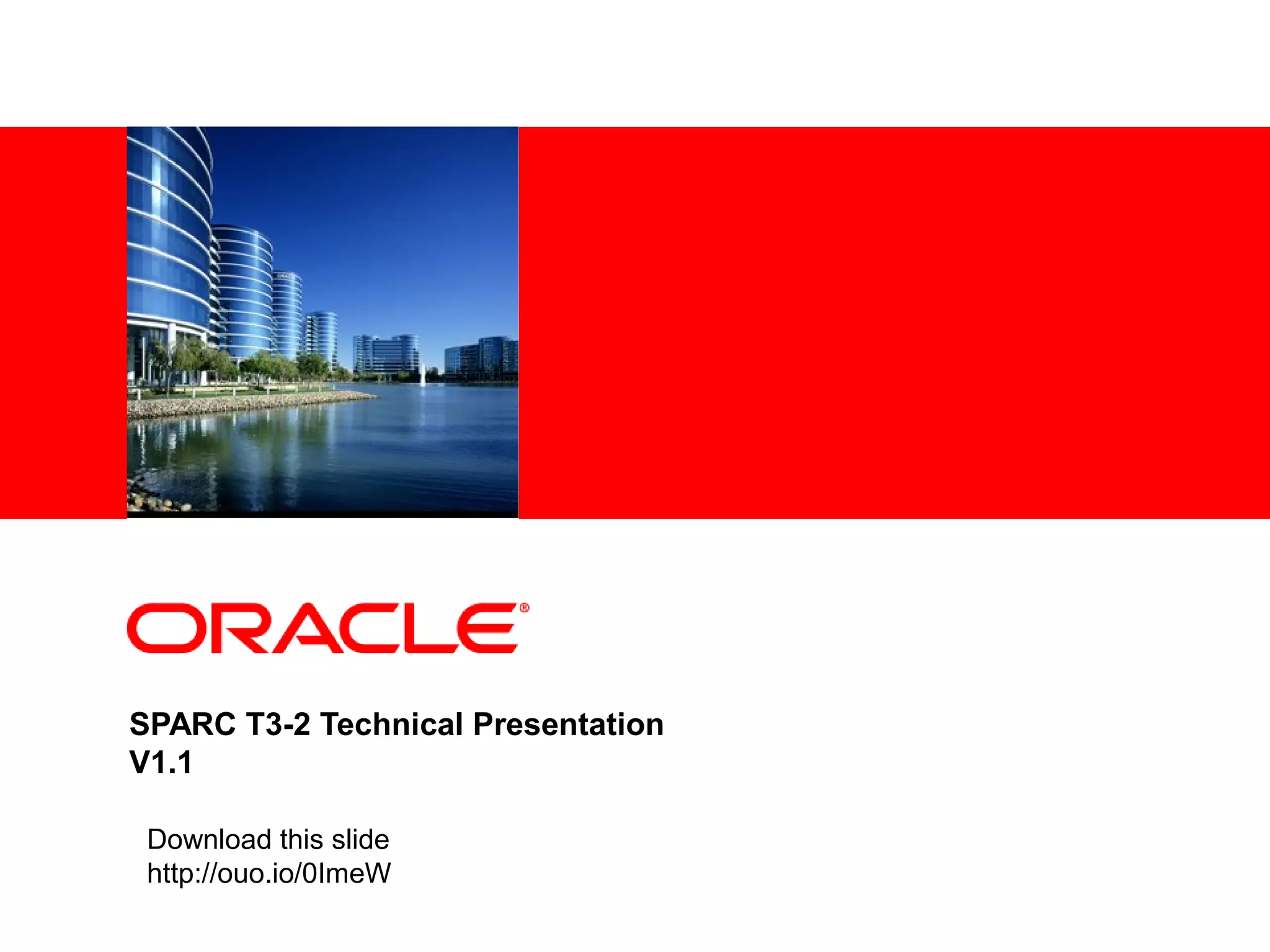 ORACLE®

SPARC T3-2 Technical Presentation
V1.1

Download this slide
http://ouo.io/0ImeW